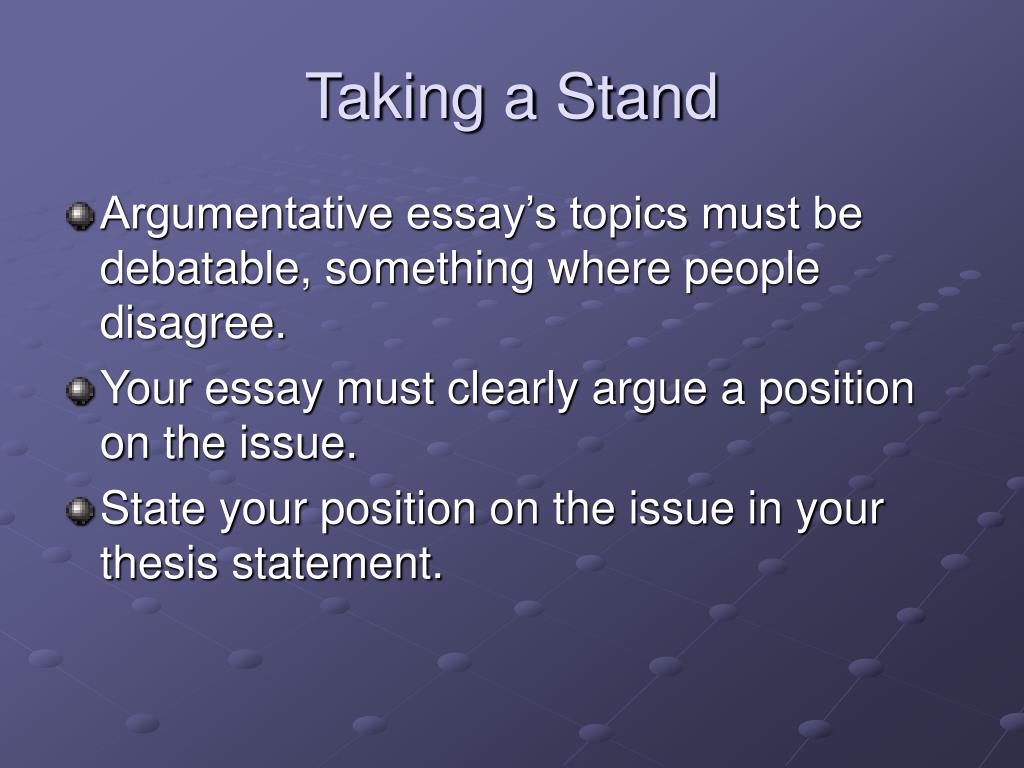 Taking a Stand

Argumentative essay’s topics must be debatable, something where people disagree.

Your essay must clearly argue a position on the issue.

State your position on the issue in your thesis statement.